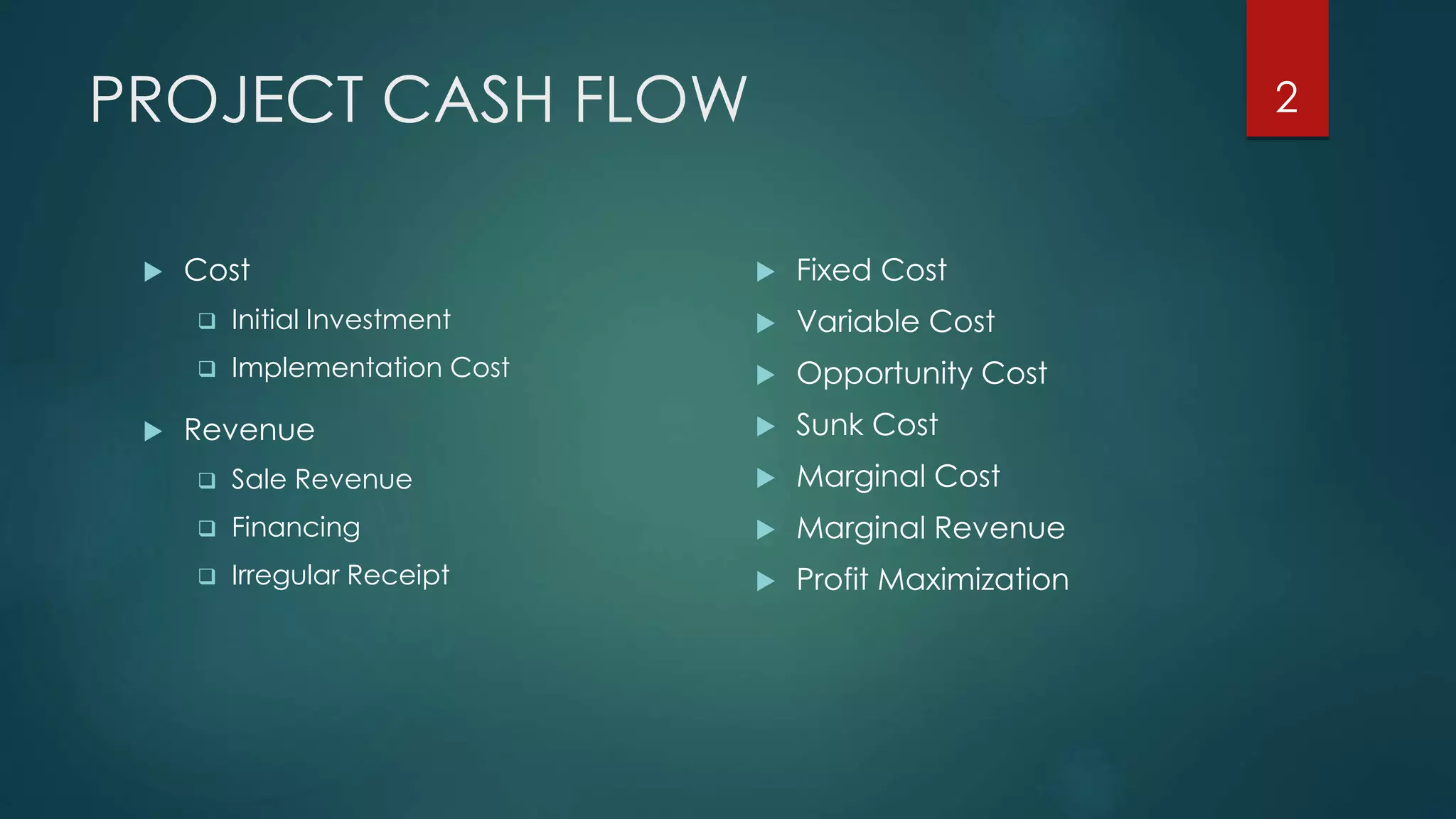 PROJECT CASH FLOW

2

Cost
Initial Investment
Implementation Cost
Revenue
Sale Revenue
Financing
Irregular Receipt

Fixed Cost
Variable Cost
Opportunity Cost
Sunk Cost
Marginal Cost
Marginal Revenue
Profit Maximization